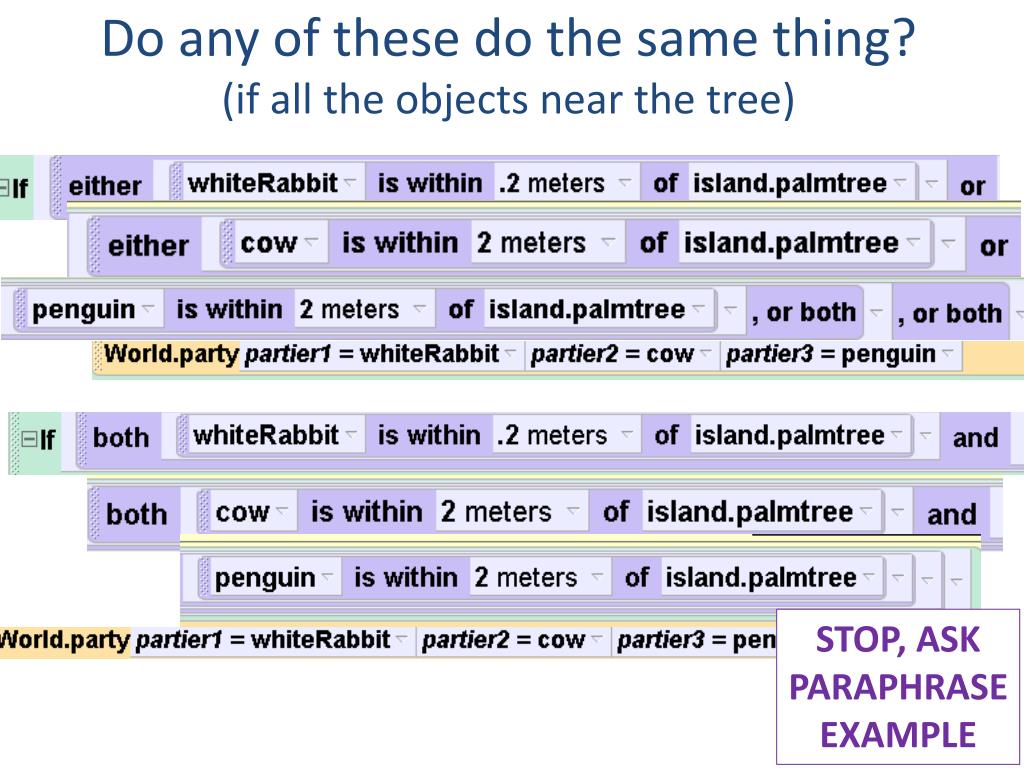 Do any of these do the same thing?
(if all the objects near the tree)

If either whiteRabbit is within .2 meters of island.palmtree or
either cow is within 2 meters of island.palmtree or
penguin is within 2 meters of island.palmtree , or both , or both
World.party partier1 = whiteRabbit partier2 = cow partier3 = penguin

If both whiteRabbit is within .2 meters of island.palmtree and
both cow is within 2 meters of island.palmtree and
penguin is within 2 meters of island.palmtree
World.party partier1 = whiteRabbit partier2 = cow partier3 = pen

STOP, ASK
PARAPHRASE
EXAMPLE